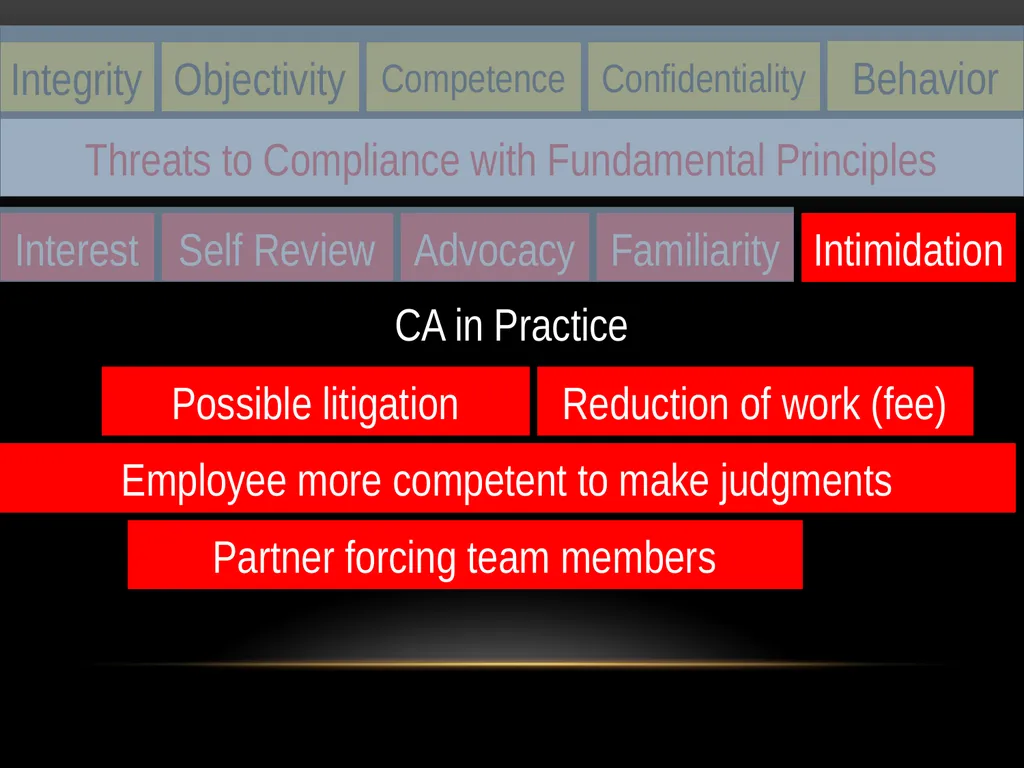 Integrity Objectivity Competence Confidentiality Behavior

Threats to Compliance with Fundamental Principles

Interest Self Review Advocacy Familiarity Intimidation

CA in Practice

Possible litigation

Reduction of work (fee)

Employee more competent to make judgments

Partner forcing team members